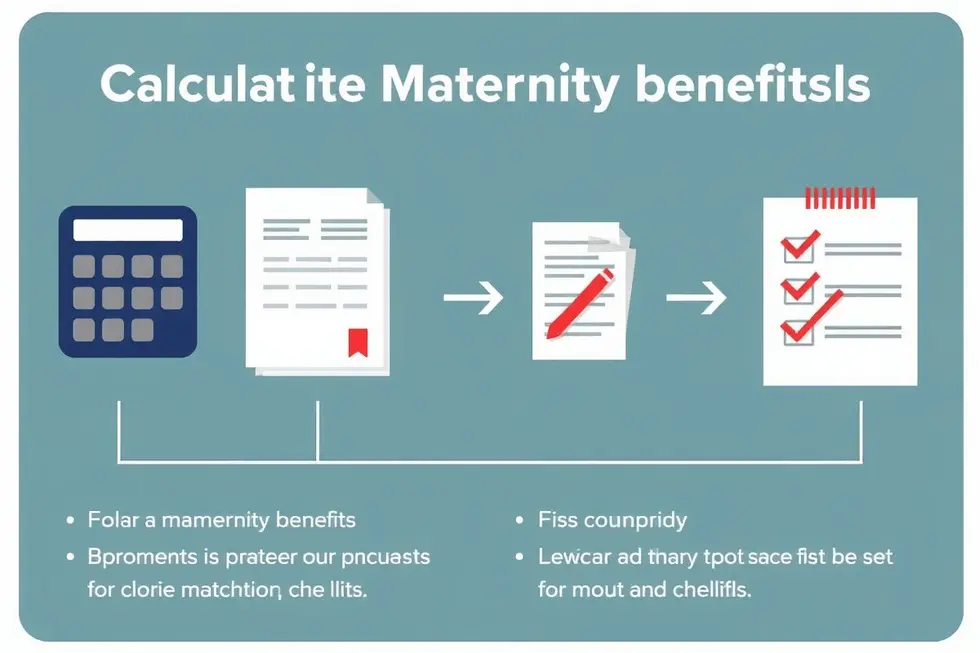 Calculat ite Maternity benefitsls

• Folar a mamernity benefits
• Bproments is prateer our pncuasts for clorie matchtion, che llits.

• Fiss counpridy
• Lewcar ad thary tpot sace fist be set for mout and chellifls.